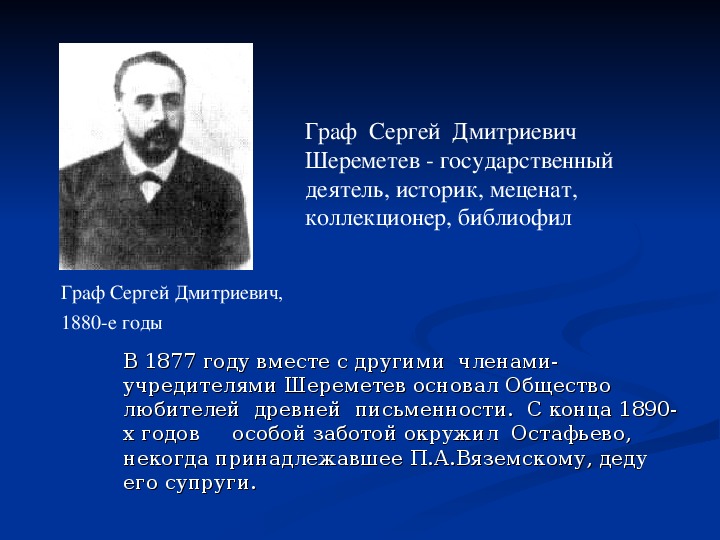 Граф Сергей Дмитриевич Шереметев - государственный деятель, историк, меценат, коллекционер, библиофил

Граф Сергей Дмитриевич,
1880-е годы

В 1877 году вместе с другими членами-учредителями Шереметев основал Общество любителей древней письменности. С конца 1890-х годов особой заботой окружил Остафьево, некогда принадлежавшее П.А.Вяземскому, деду его супруги.